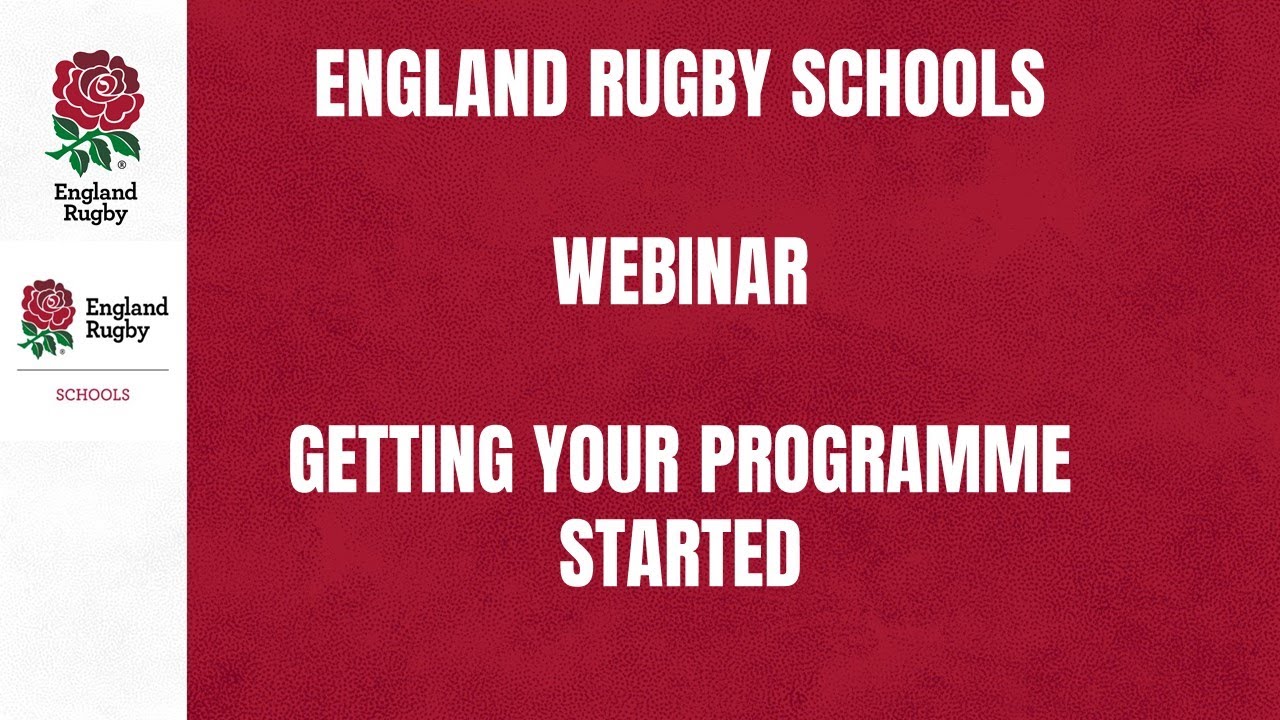 England Rugby

England Rugby

SCHOOLS

ENGLAND RUGBY SCHOOLS

WEBINAR

GETTING YOUR PROGRAMME STARTED